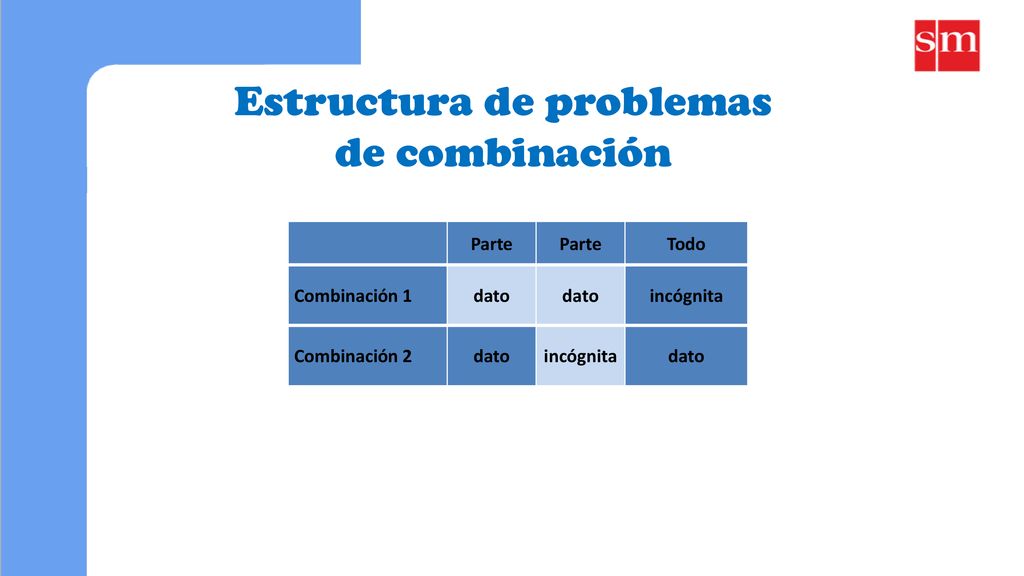 sm

Estructura de problemas de combinación

| | Parte | Parte | Todo |
|---|---|---|---|
| Combinación 1 | dato | dato | incógnita |
| Combinación 2 | dato | incógnita | dato |